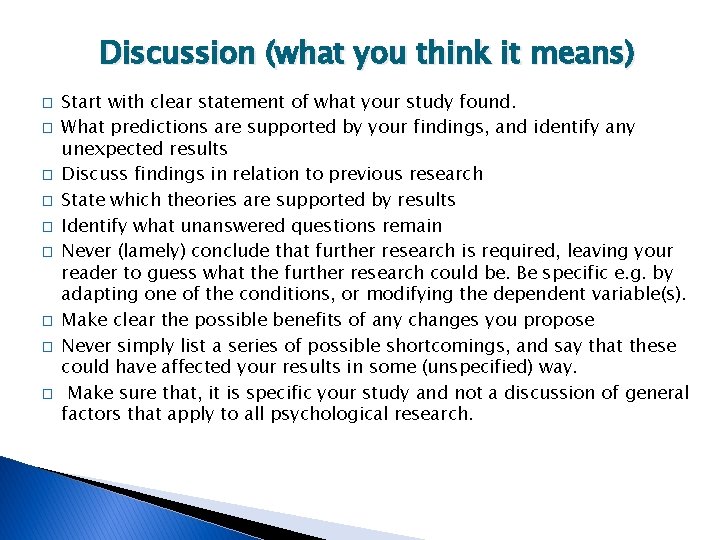 Discussion (what you think it means)

□ Start with clear statement of what your study found.
□ What predictions are supported by your findings, and identify any unexpected results
□ Discuss findings in relation to previous research
□ State which theories are supported by results
□ Identify what unanswered questions remain
□ Never (lamely) conclude that further research is required, leaving your reader to guess what the further research could be. Be specific e.g. by adapting one of the conditions, or modifying the dependent variable(s).
□ Make clear the possible benefits of any changes you propose
□ Never simply list a series of possible shortcomings, and say that these could have affected your results in some (unspecified) way.
□ Make sure that, it is specific your study and not a discussion of general factors that apply to all psychological research.